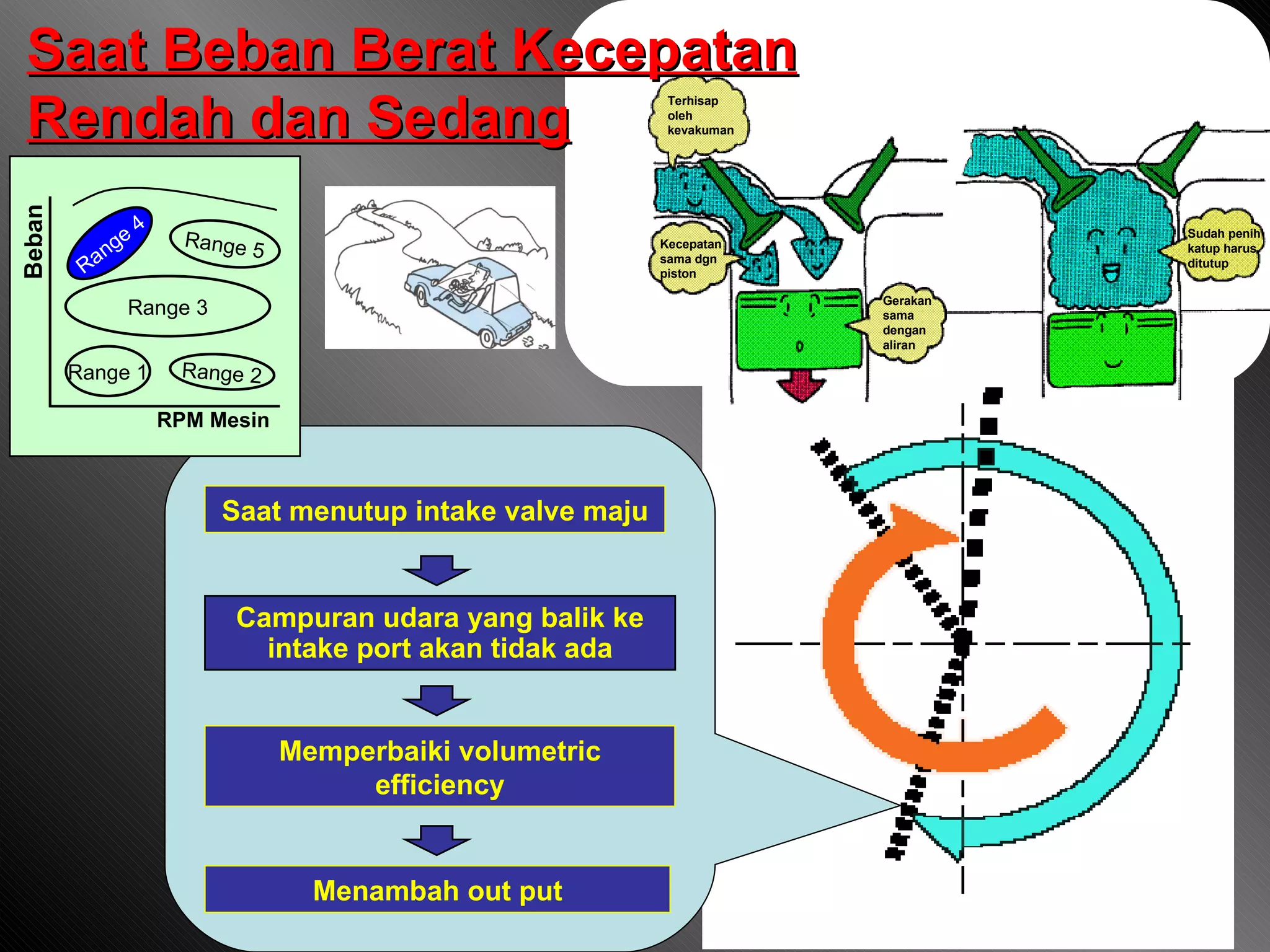 Saat Beban Berat Kecepatan Rendah dan Sedang

Beban

Range 4

Range 5

Range 3

Range 1

Range 2

RPM Mesin

Terhisap oleh kevakuman

Kecepatan sama dgn piston

Gerakan sama dengan aliran

Sudah penih katup harus ditutup

Saat menutup intake valve maju

Campuran udara yang balik ke intake port akan tidak ada

Memperbaiki volumetric efficiency

Menambah out put